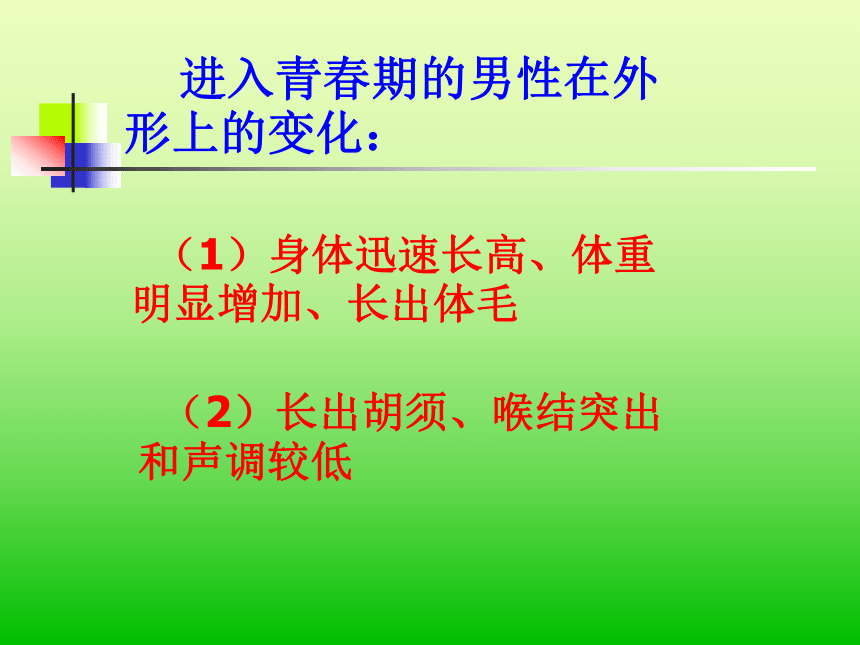 进入青春期的男性在外形上的变化：

（1）身体迅速长高、体重明显增加、长出体毛

（2）长出胡须、喉结突出和声调较低